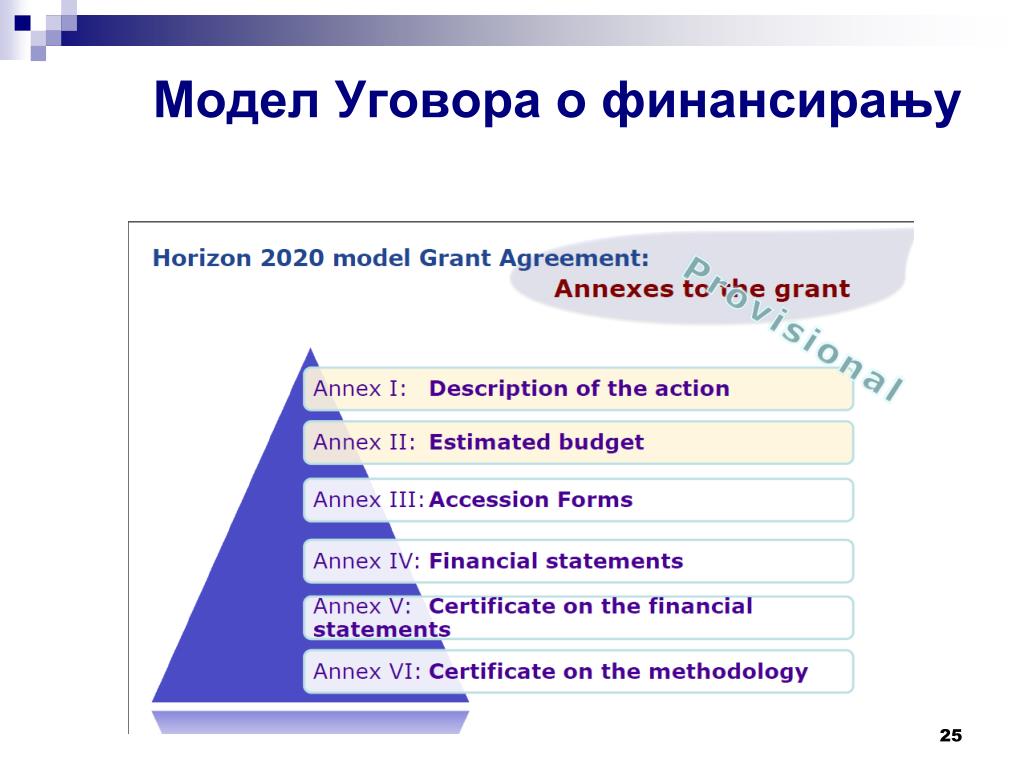 Модел Уговора о финансирању

Horizon 2020 model Grant Agreement:
Annexes to the grant

Provisional

Annex I: Description of the action

Annex II: Estimated budget

Annex III: Accession Forms

Annex IV: Financial statements

Annex V: Certificate on the financial statements

Annex VI: Certificate on the methodology

25